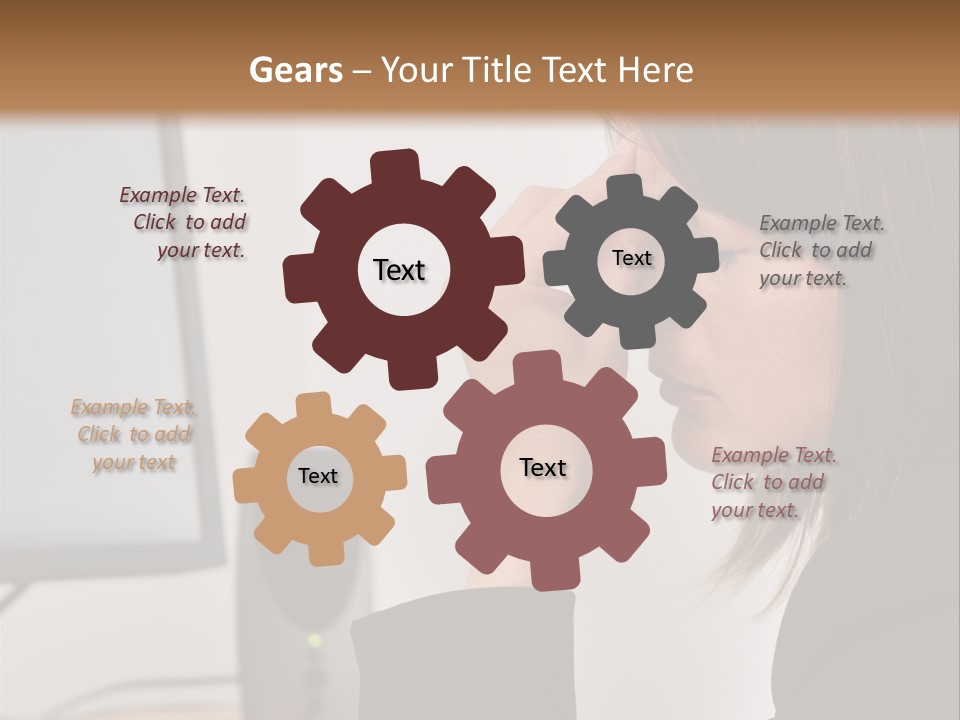 Gears – Your Title Text Here

Example Text. Click to add your text.

Text

Text

Example Text. Click to add your text.

Example Text. Click to add your text

Text

Text

Example Text. Click to add your text.